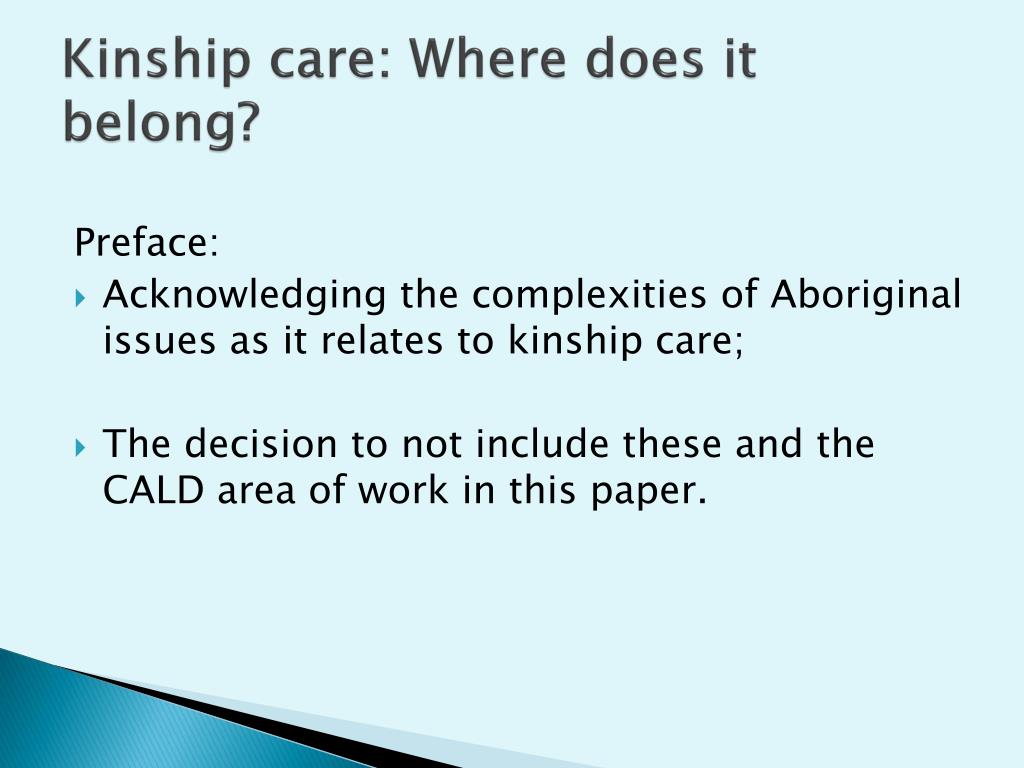 Kinship care: Where does it belong?

Preface:

Acknowledging the complexities of Aboriginal issues as it relates to kinship care;

The decision to not include these and the CALD area of work in this paper.